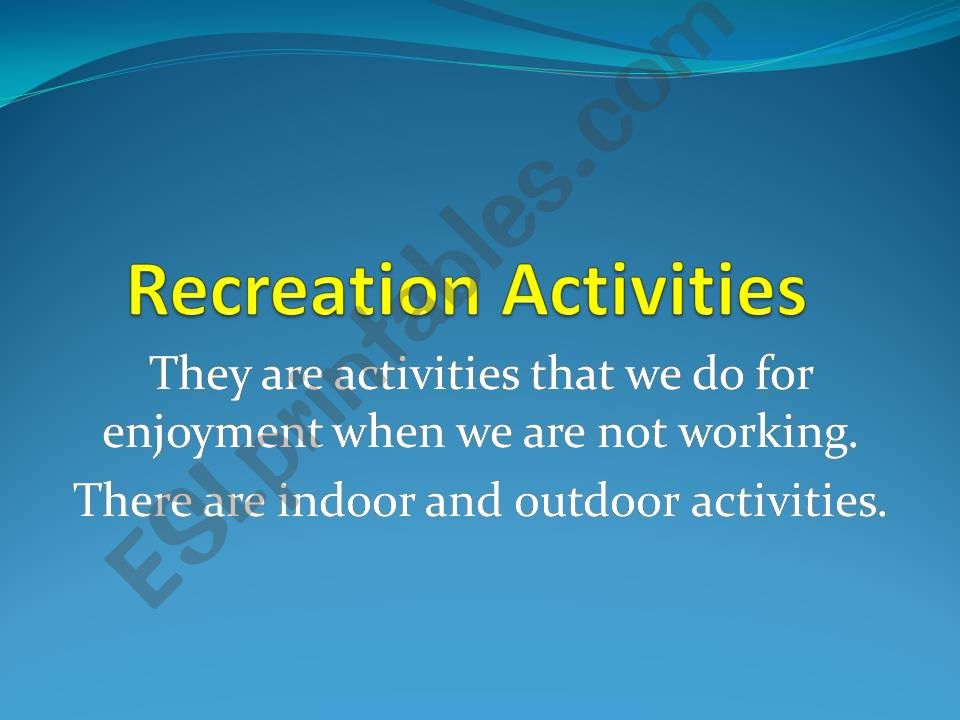 Recreation Activities

They are activities that we do for enjoyment when we are not working.

There are indoor and outdoor activities.

ESLprintables.com